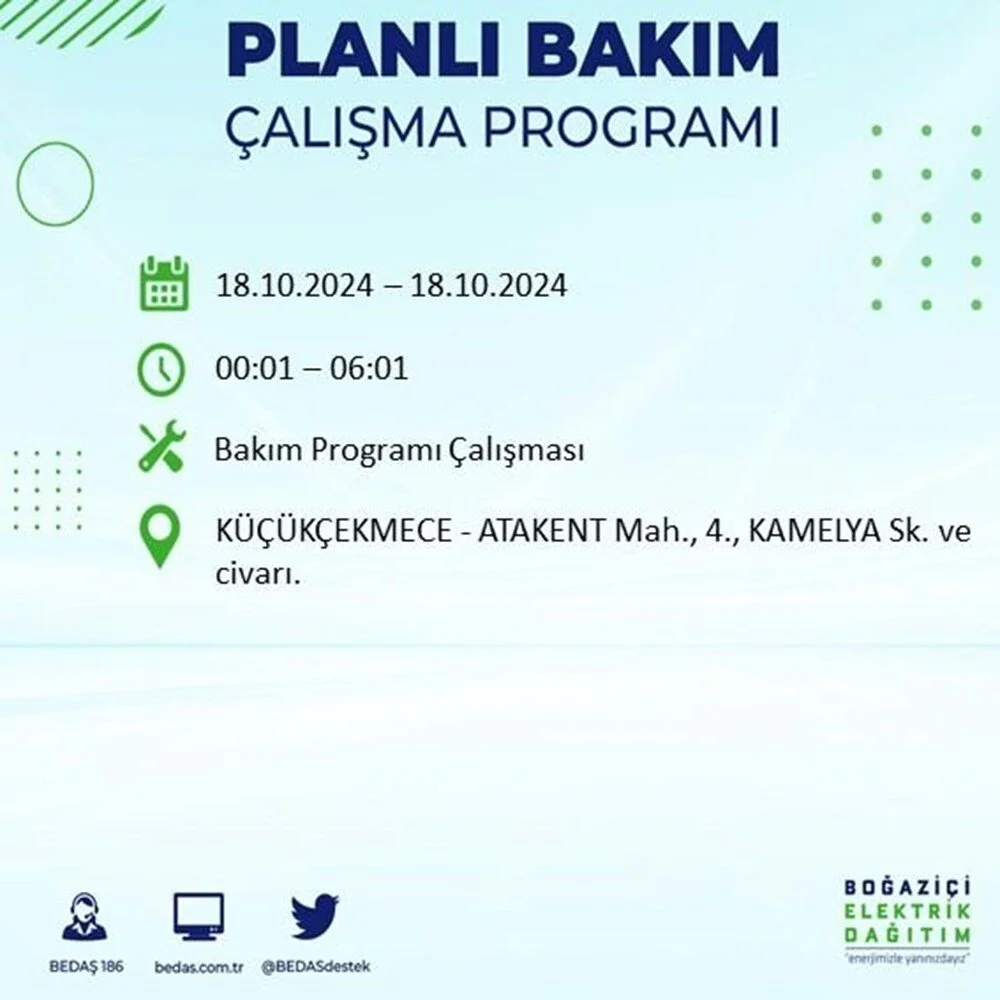 PLANLI BAKIM
ÇALIŞMA PROGRAMI

18.10.2024 – 18.10.2024

00:01 – 06:01

Bakım Programı Çalışması

KÜÇÜKÇEKMECE - ATAKENT Mah., 4., KAMELYA Sk. ve civarı.

BEDAŞ 186 bedas.com.tr @BEDASdestek

BOĞAZİÇİ ELEKTRİK DAĞITIM
"enerjimizle yanınızdayız"